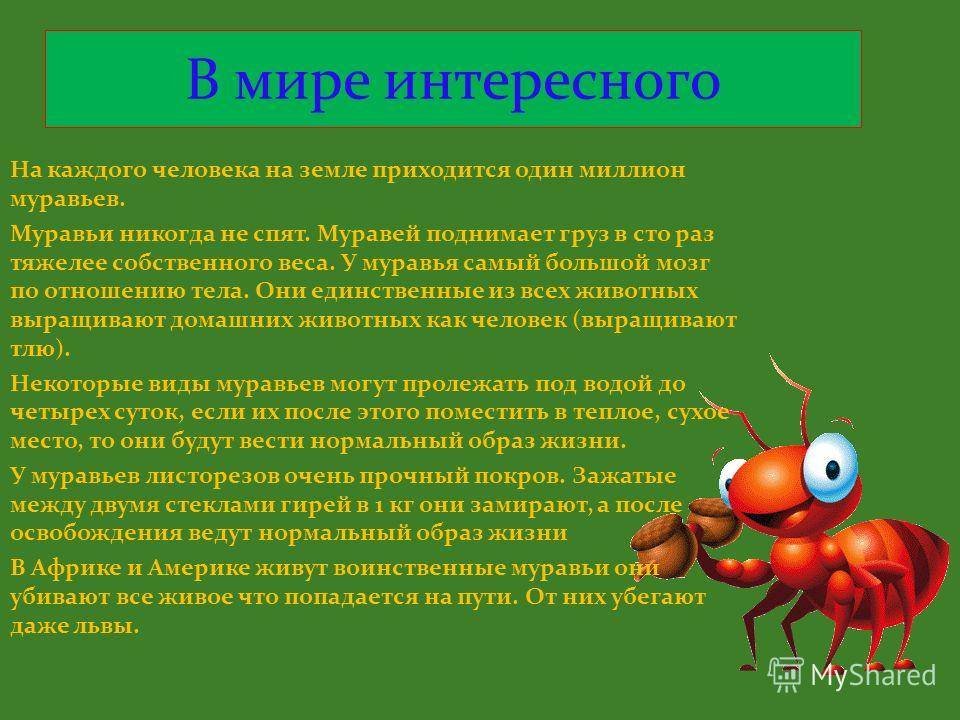 В мире интересного

На каждого человека на земле приходится один миллион муравьев.

Муравьи никогда не спят. Муравей поднимает груз в сто раз тяжелее собственного веса. У муравья самый большой мозг по отношению тела. Они единственные из всех животных выращивают домашних животных как человек (выращивают тлю).

Некоторые виды муравьев могут пролежать под водой до четырех суток, если их после этого поместить в теплое, сухое место, то они будут вести нормальный образ жизни.

У муравьев листорезов очень прочный покров. Зажатые между двумя стеклами гирей в 1 кг они замирают, а после освобождения ведут нормальный образ жизни

В Африке и Америке живут воинственные муравьи они убивают все живое что попадается на пути. От них убегают даже львы.

MyShared